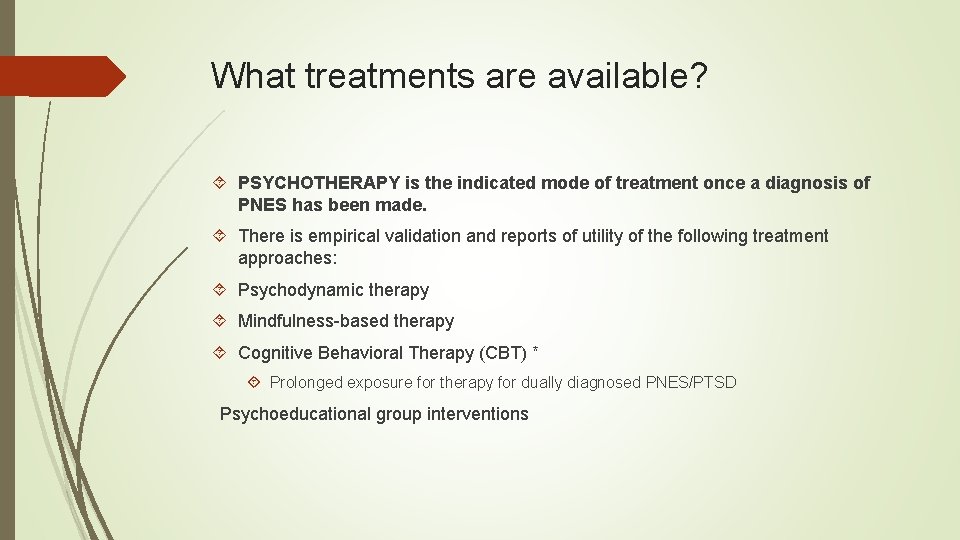 What treatments are available?

PSYCHOTHERAPY is the indicated mode of treatment once a diagnosis of PNES has been made.

There is empirical validation and reports of utility of the following treatment approaches:

Psychodynamic therapy

Mindfulness-based therapy

Cognitive Behavioral Therapy (CBT) *

Prolonged exposure for therapy for dually diagnosed PNES/PTSD

Psychoeducational group interventions